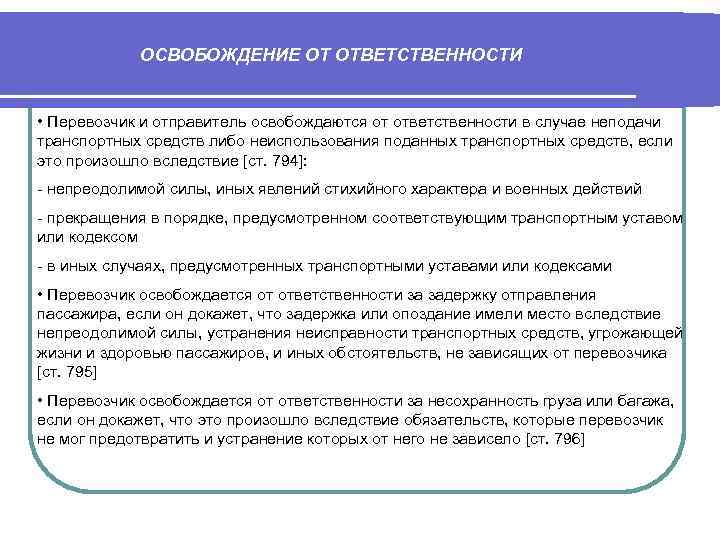 ОСВОБОЖДЕНИЕ ОТ ОТВЕТСТВЕННОСТИ

• Перевозчик и отправитель освобождаются от ответственности в случае неподачи транспортных средств либо неиспользования поданных транспортных средств, если это произошло вследствие [ст. 794]:

- непреодолимой силы, иных явлений стихийного характера и военных действий

- прекращения в порядке, предусмотренном соответствующим транспортным уставом или кодексом

- в иных случаях, предусмотренных транспортными уставами или кодексами

• Перевозчик освобождается от ответственности за задержку отправления пассажира, если он докажет, что задержка или опоздание имели место вследствие непреодолимой силы, устранения неисправности транспортных средств, угрожающей жизни и здоровью пассажиров, и иных обстоятельств, не зависящих от перевозчика [ст. 795]

• Перевозчик освобождается от ответственности за несохранность груза или багажа, если он докажет, что это произошло вследствие обязательств, которые перевозчик не мог предотвратить и устранение которых от него не зависело [ст. 796]